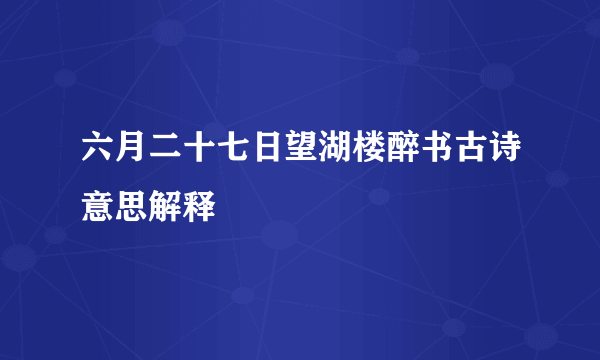 六月二十七日望湖楼醉书古诗意思解释